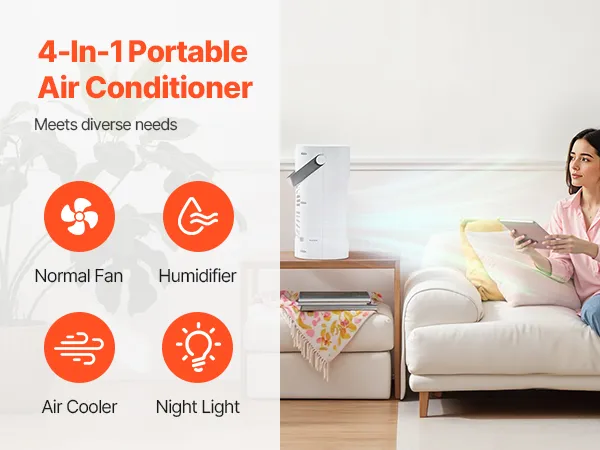 4-In-1 Portable Air Conditioner

Meets diverse needs

Normal Fan

Humidifier

Air Cooler

Night Light